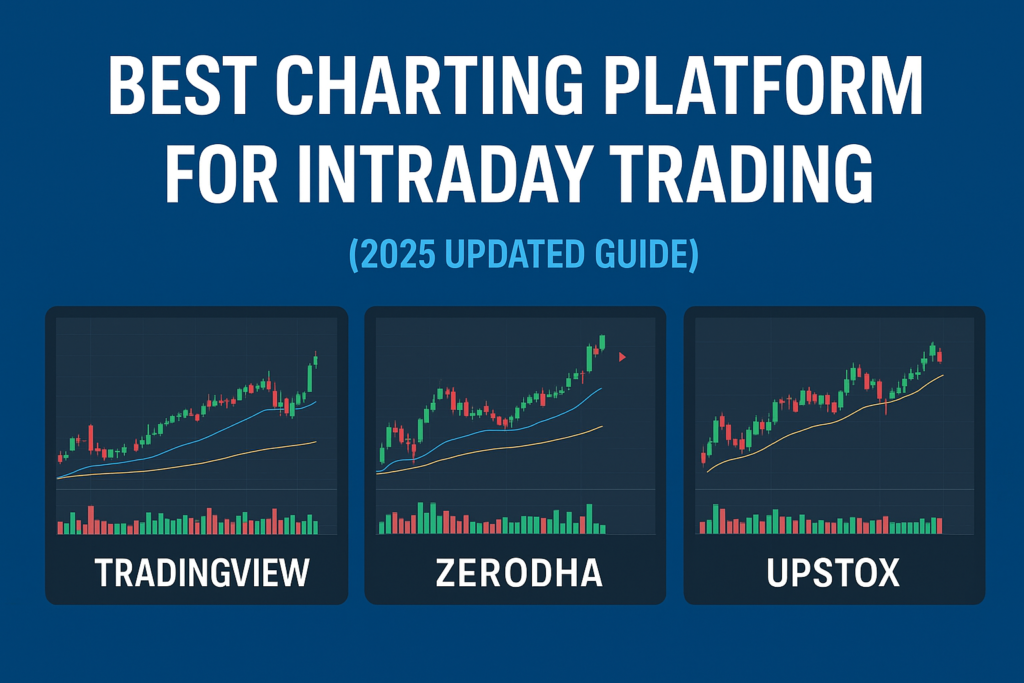 BEST CHARTING PLATFORM FOR INTRADAY TRADING

(2025 UPDATED GUIDE)

TRADINGVIEW

ZERODHA

UPSTOX